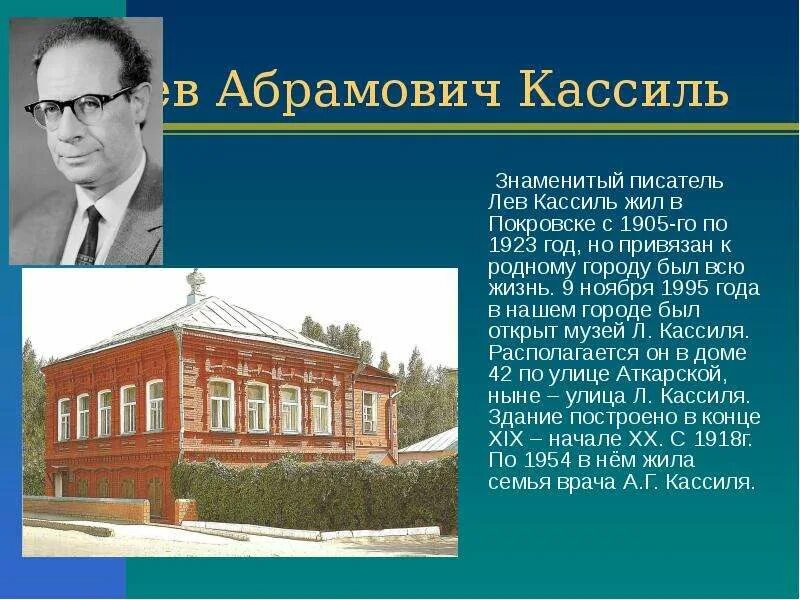 ев Абрамович Кассиль

Знаменитый писатель Лев Кассиль жил в Покровске с 1905-го по 1923 год, но привязан к родному городу был всю жизнь. 9 ноября 1995 года в нашем городе был открыт музей Л. Кассиля. Располагается он в доме 42 по улице Аткарской, ныне – улица Л. Кассиля. Здание построено в конце XIX – начале XX. С 1918г. По 1954 в нём жила семья врача А.Г. Кассиля.